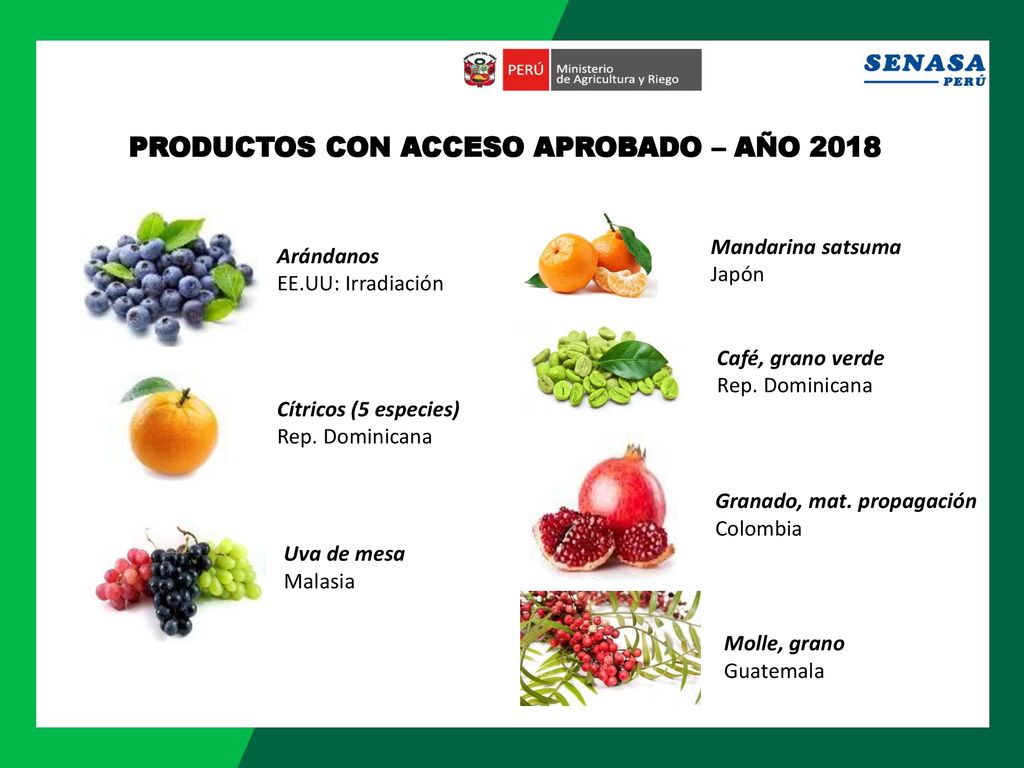 PERÚ Ministerio de Agricultura y Riego

SENASA PERÚ

PRODUCTOS CON ACCESO APROBADO – AÑO 2018

Arándanos
EE.UU: Irradiación

Cítricos (5 especies)
Rep. Dominicana

Uva de mesa
Malasia

Mandarina satsuma
Japón

Café, grano verde
Rep. Dominicana

Granado, mat. propagación
Colombia

Molle, grano
Guatemala